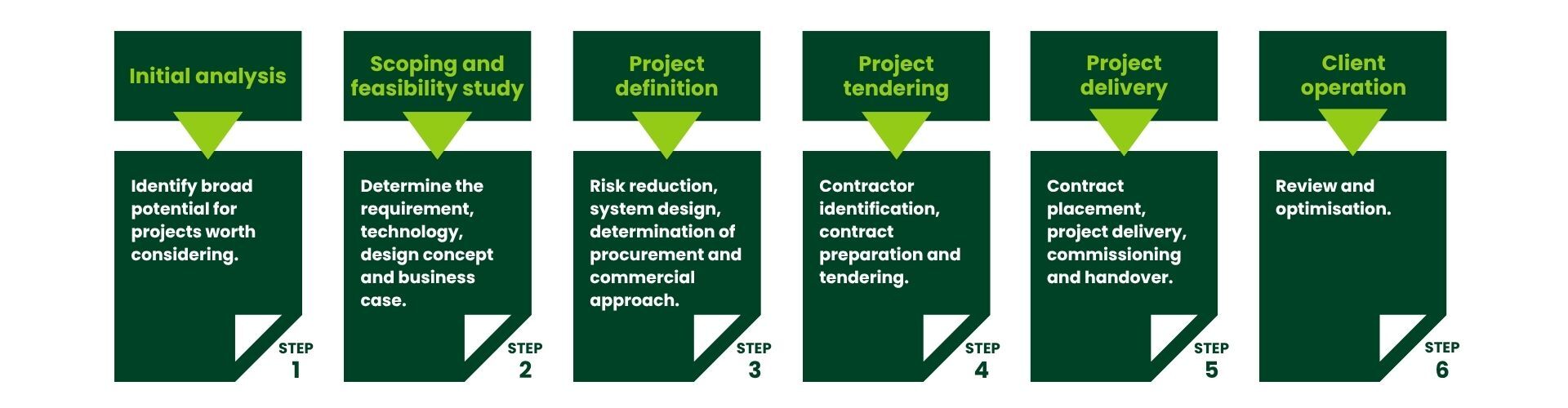 Initial analysis

Identify broad potential for projects worth considering.

STEP 1

Scoping and feasibility study

Determine the requirement, technology, design concept and business case.

STEP 2

Project definition

Risk reduction, system design, determination of procurement and commercial approach.

STEP 3

Project tendering

Contractor identification, contract preparation and tendering.

STEP 4

Project delivery

Contract placement, project delivery, commissioning and handover.

STEP 5

Client operation

Review and optimisation.

STEP 6